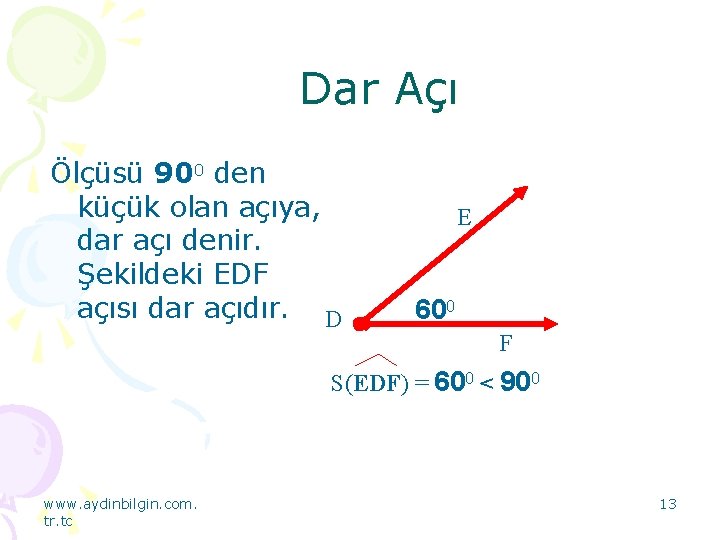 Dar Açı

Ölçüsü $90^0$ den küçük olan açıya, dar açı denir. Şekildeki EDF açısı dar açıdır.

E

D

$60^0$

F

$S(\widehat{EDF}) = 60^0 < 90^0$

www.aydinbilgin.com.tr.tc

13